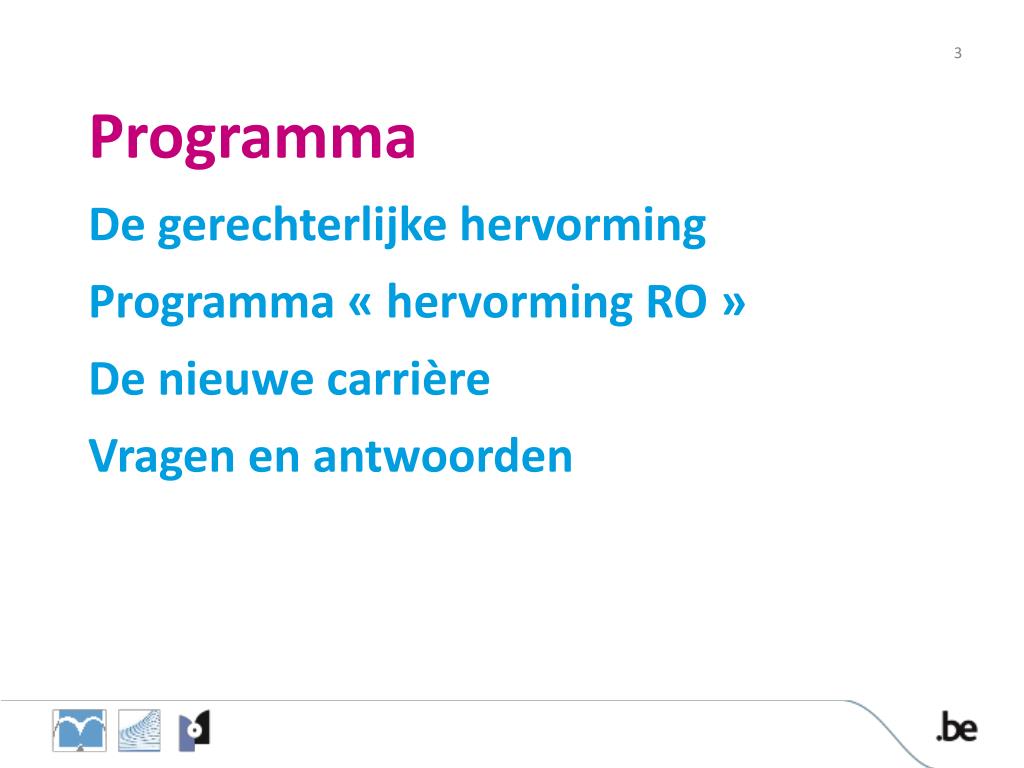 3

Programma

De gerechterlijke hervorming

Programma « hervorming RO »

De nieuwe carrière

Vragen en antwoorden

.be